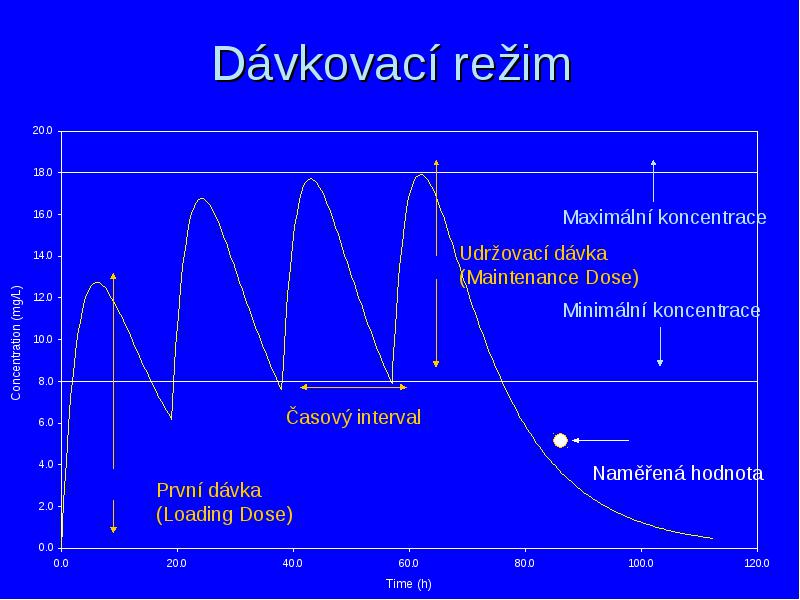 Dávkovací režim

20.0
18.0
16.0
14.0
12.0
10.0
8.0
6.0
4.0
2.0
0.0

Concentration (mg/L)

Maximální koncentrace

Udržovací dávka
(Maintenance Dose)

Minimální koncentrace

Časový interval

Naměřená hodnota

První dávka
(Loading Dose)

0.0
20.0
40.0
60.0
80.0
100.0
120.0

Time (h)